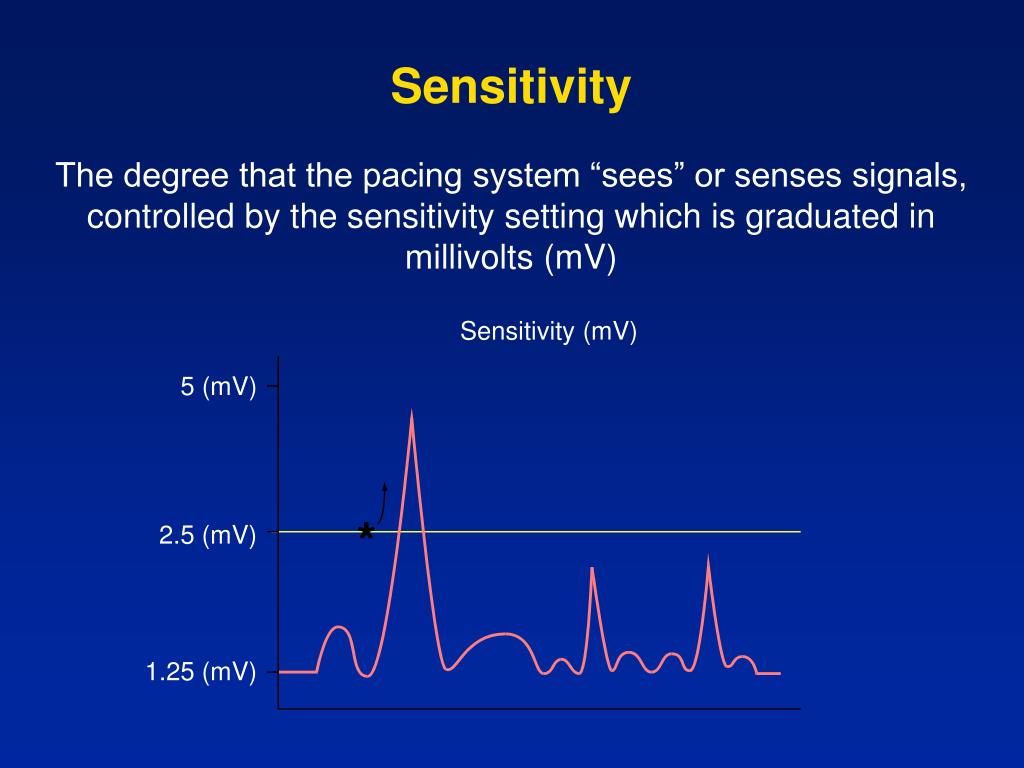 Sensitivity

The degree that the pacing system “sees” or senses signals, controlled by the sensitivity setting which is graduated in millivolts (mV)

Sensitivity (mV)

5 (mV)

2.5 (mV)

1.25 (mV)